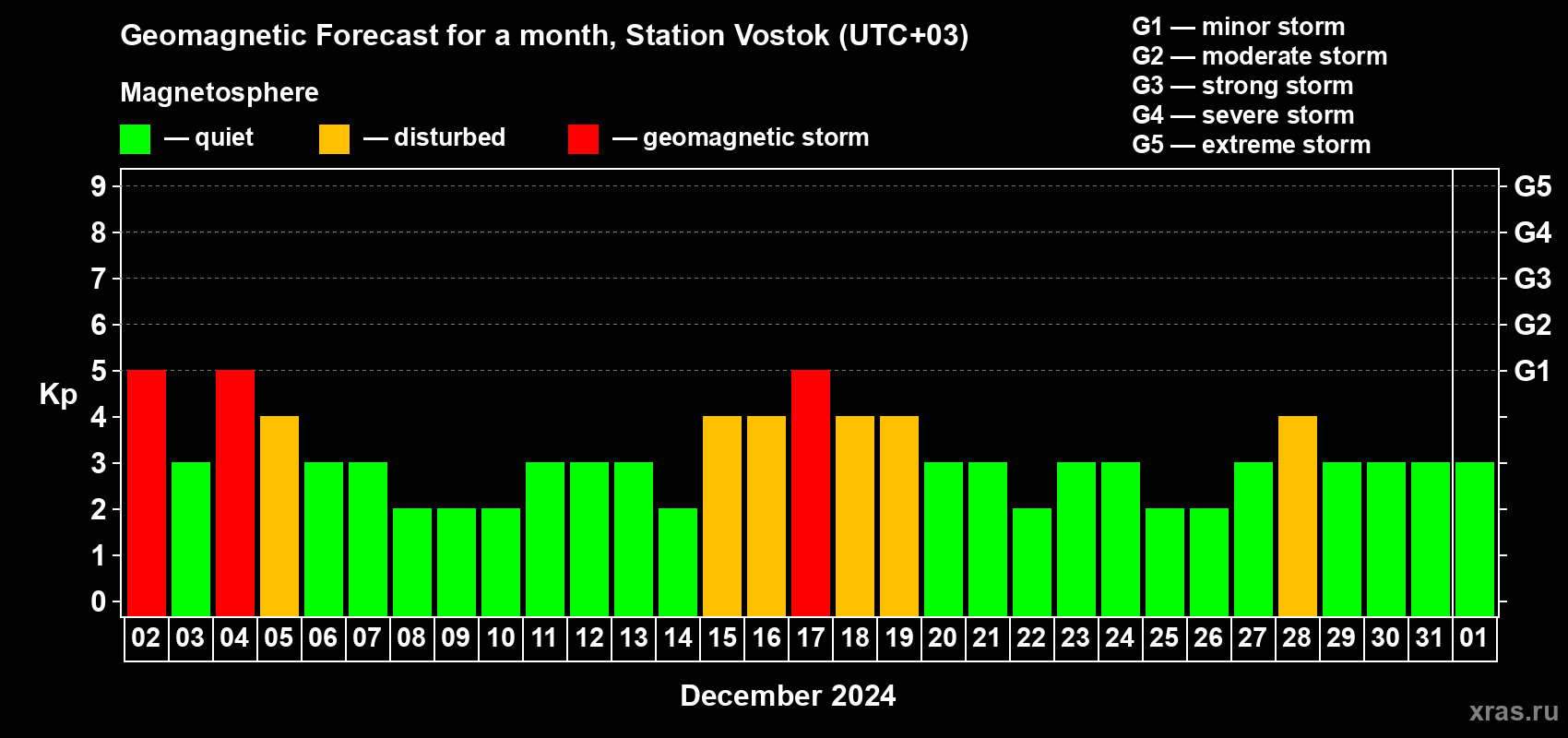 Geomagnetic Forecast for a month, Station Vostok (UTC+03)

Magnetosphere

— quiet — disturbed — geomagnetic storm

G1 — minor storm
G2 — moderate storm
G3 — strong storm
G4 — severe storm
G5 — extreme storm

Kp

9 8 7 6 5 4 3 2 1 0

G5 G4 G3 G2 G1

02 03 04 05 06 07 08 09 10 11 12 13 14 15 16 17 18 19 20 21 22 23 24 25 26 27 28 29 30 31 01

December 2024

xras.ru